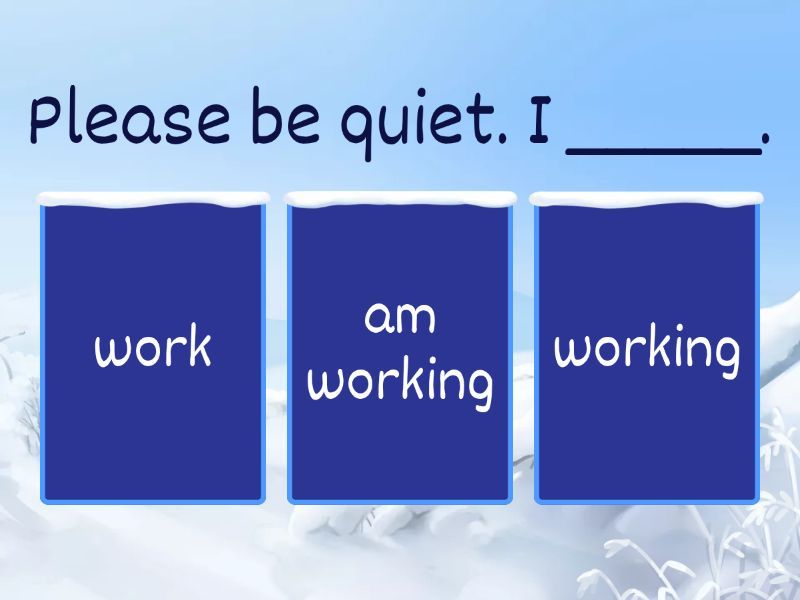 Please be quiet. I ______.

work

am working

working